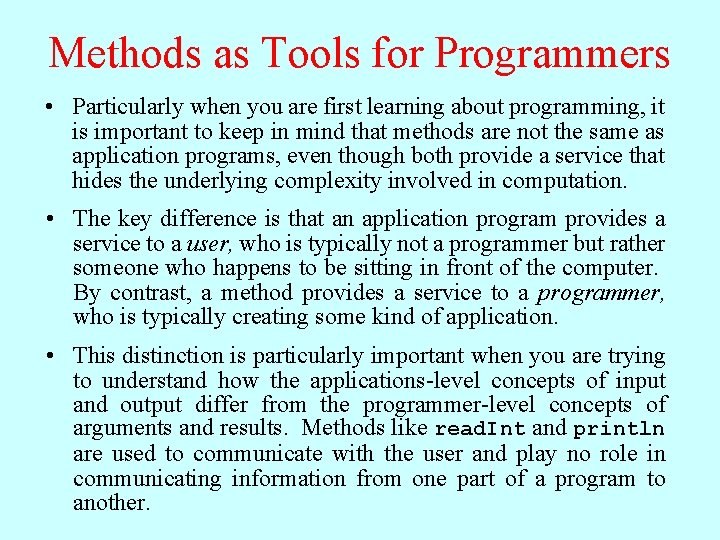 Methods as Tools for Programmers

• Particularly when you are first learning about programming, it is important to keep in mind that methods are not the same as application programs, even though both provide a service that hides the underlying complexity involved in computation.

• The key difference is that an application program provides a service to a user, who is typically not a programmer but rather someone who happens to be sitting in front of the computer. By contrast, a method provides a service to a programmer, who is typically creating some kind of application.

• This distinction is particularly important when you are trying to understand how the applications-level concepts of input and output differ from the programmer-level concepts of arguments and results. Methods like readInt and println are used to communicate with the user and play no role in communicating information from one part of a program to another.